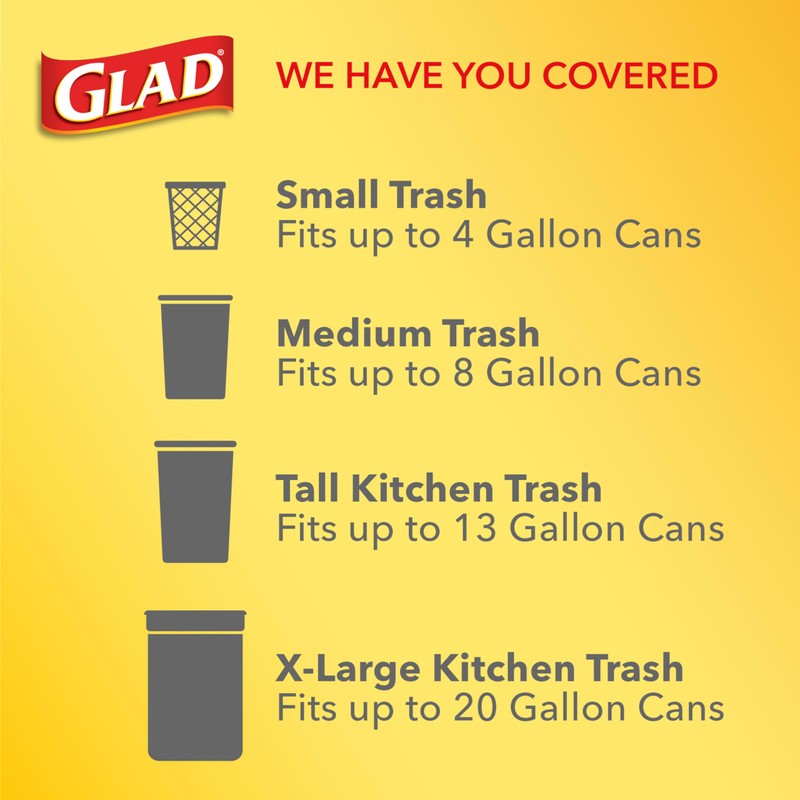 GLAD®

WE HAVE YOU COVERED

Small Trash
Fits up to 4 Gallon Cans

Medium Trash
Fits up to 8 Gallon Cans

Tall Kitchen Trash
Fits up to 13 Gallon Cans

X-Large Kitchen Trash
Fits up to 20 Gallon Cans